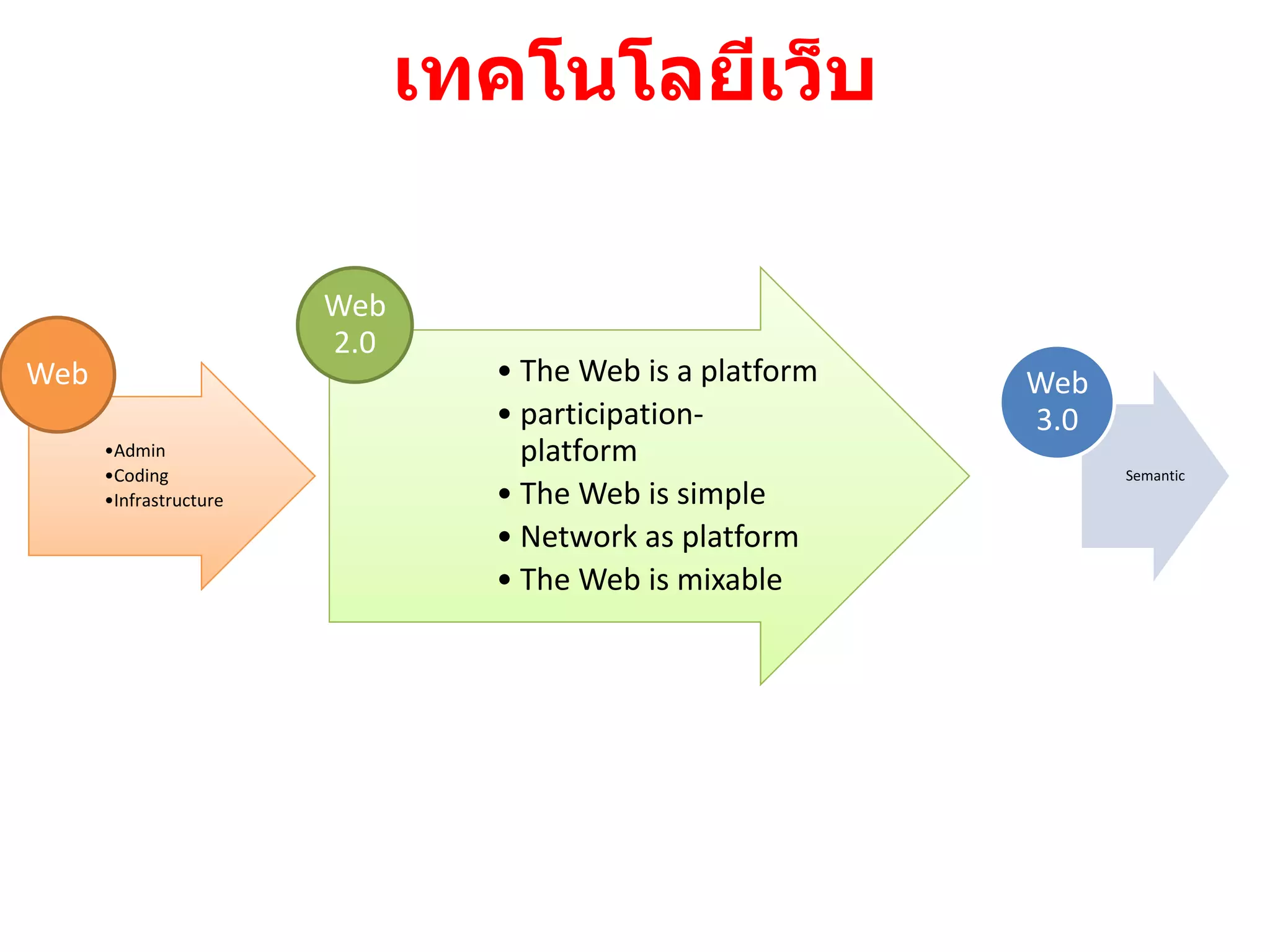 เทคโนโลยีเว็บ

Web

•Admin
•Coding
•Infrastructure

Web 2.0

• The Web is a platform
• participation-platform
• The Web is simple
• Network as platform
• The Web is mixable

Web 3.0

Semantic